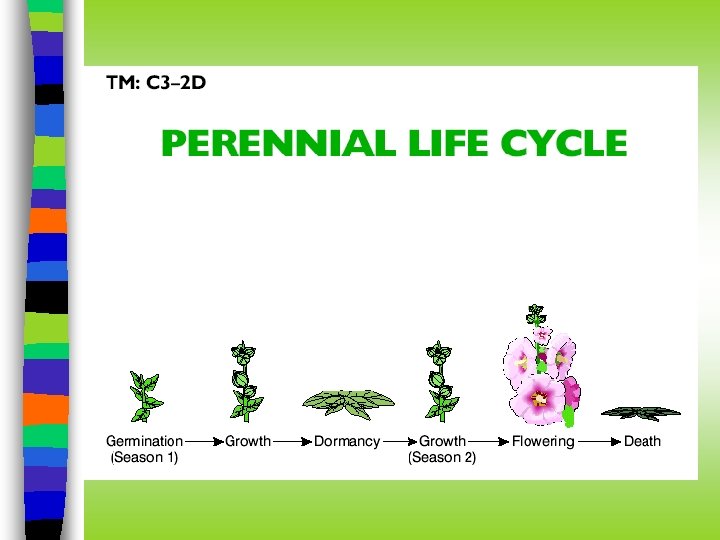 TM: C3–2D

PERENNIAL LIFE CYCLE

Germination (Season 1) → Growth → Dormancy → Growth (Season 2) → Flowering → Death